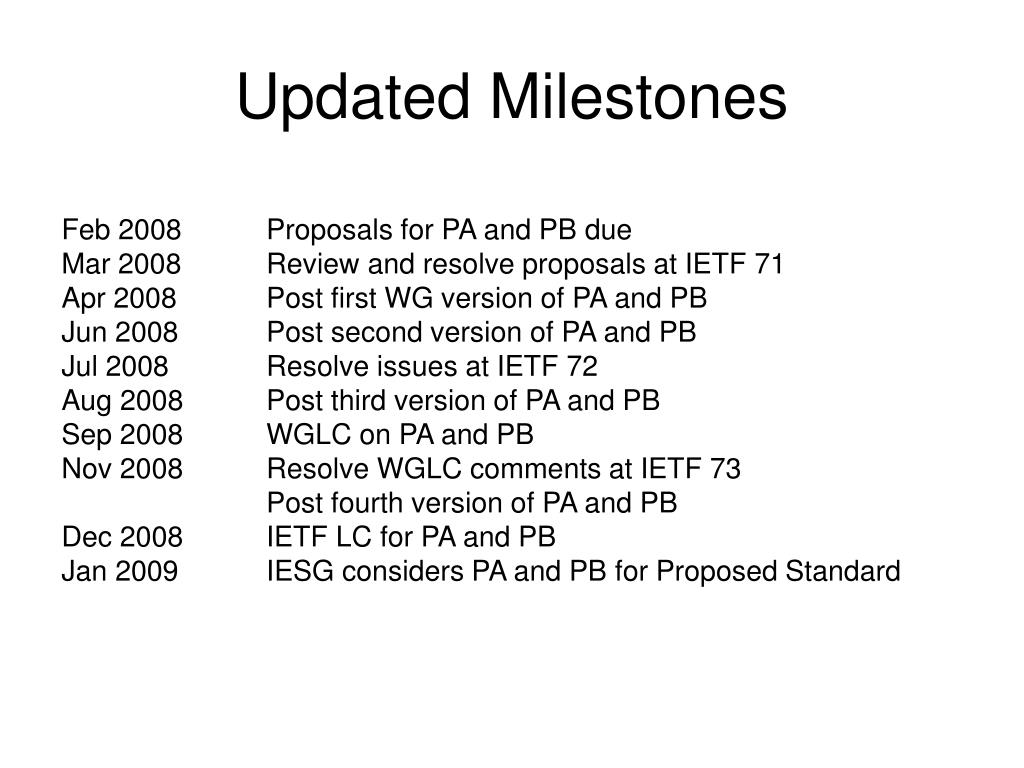 Updated Milestones

Feb 2008 Proposals for PA and PB due
Mar 2008 Review and resolve proposals at IETF 71
Apr 2008 Post first WG version of PA and PB
Jun 2008 Post second version of PA and PB
Jul 2008 Resolve issues at IETF 72
Aug 2008 Post third version of PA and PB
Sep 2008 WGLC on PA and PB
Nov 2008 Resolve WGLC comments at IETF 73
Post fourth version of PA and PB
Dec 2008 IETF LC for PA and PB
Jan 2009 IESG considers PA and PB for Proposed Standard